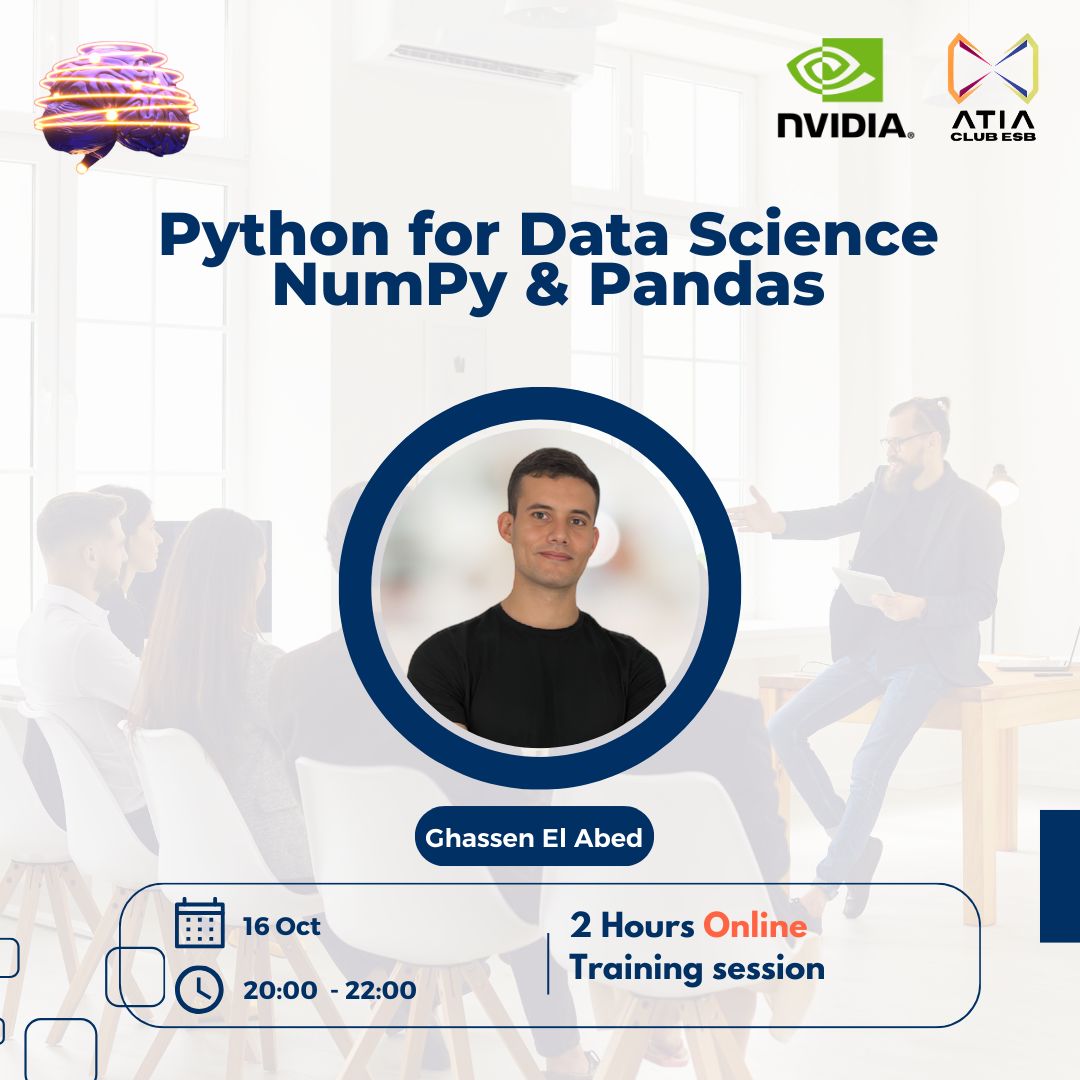 NVIDIA.

ATIA
CLUB ESB

Python for Data Science
NumPy & Pandas

Ghassen El Abed

16 Oct

20:00 - 22:00

2 Hours Online
Training session